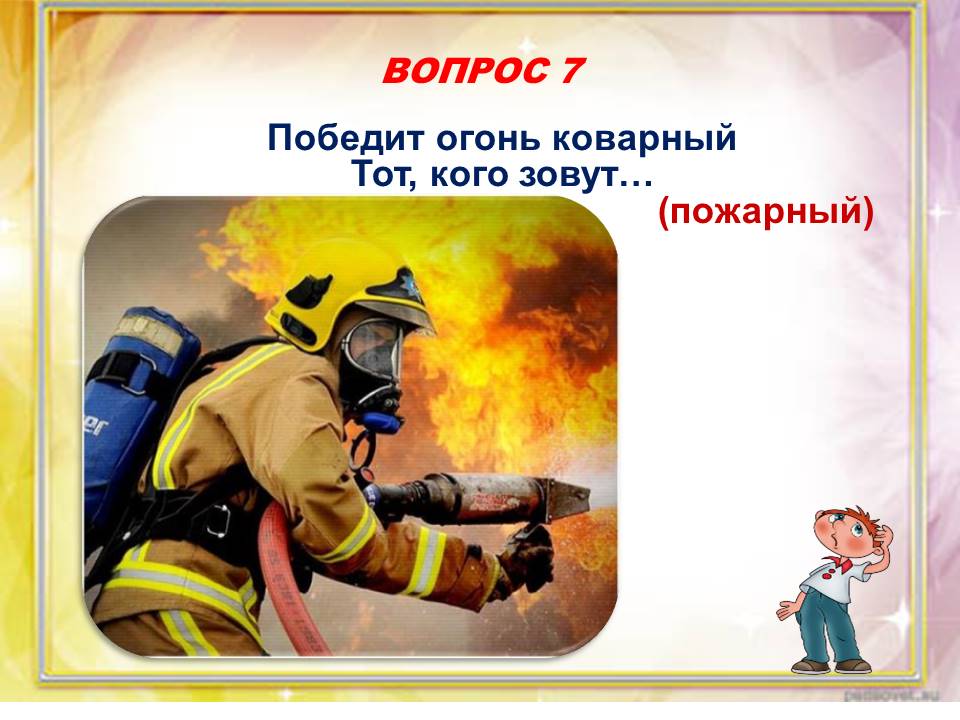 ВОПРОС 7

Победит огонь коварный
Тот, кого зовут…

(пожарный)

pedsovet.su